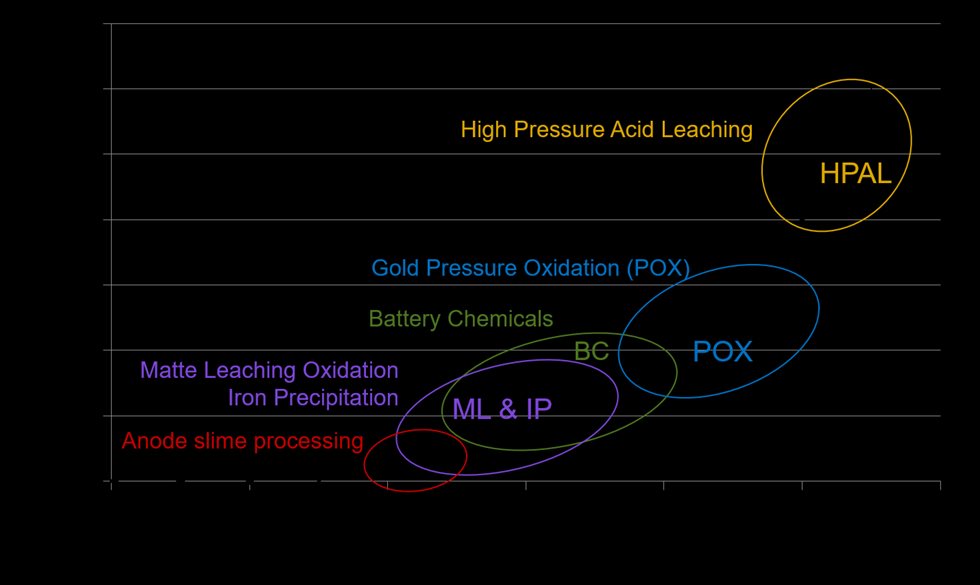 High Pressure Acid Leaching

HPAL

Gold Pressure Oxidation (POX)

Battery Chemicals

BC

POX

Matte Leaching Oxidation
Iron Precipitation

ML & IP

Anode slime processing